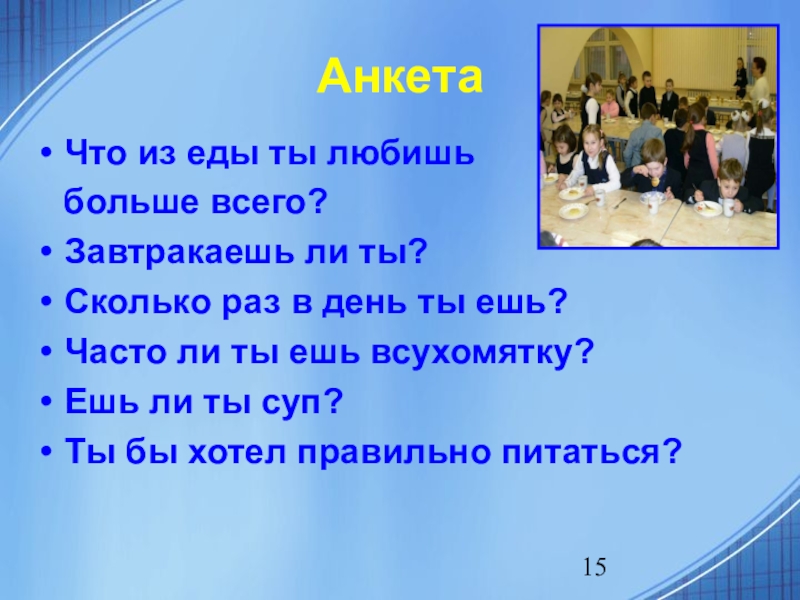 Анкета

• Что из еды ты любишь больше всего?
• Завтракаешь ли ты?
• Сколько раз в день ты ешь?
• Часто ли ты ешь всухомятку?
• Ешь ли ты суп?
• Ты бы хотел правильно питаться?

15